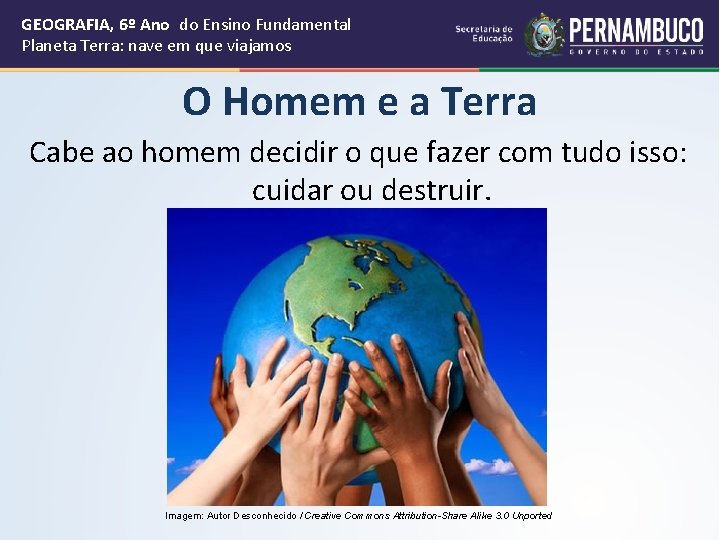 GEOGRAFIA, 6º Ano do Ensino Fundamental
Planeta Terra: nave em que viajamos

Secretaria de Educação

PERNAMBUCO
GOVERNO DO ESTADO

O Homem e a Terra

Cabe ao homem decidir o que fazer com tudo isso: cuidar ou destruir.

Imagem: Autor Desconhecido / Creative Commons Attribution-Share Alike 3.0 Unported